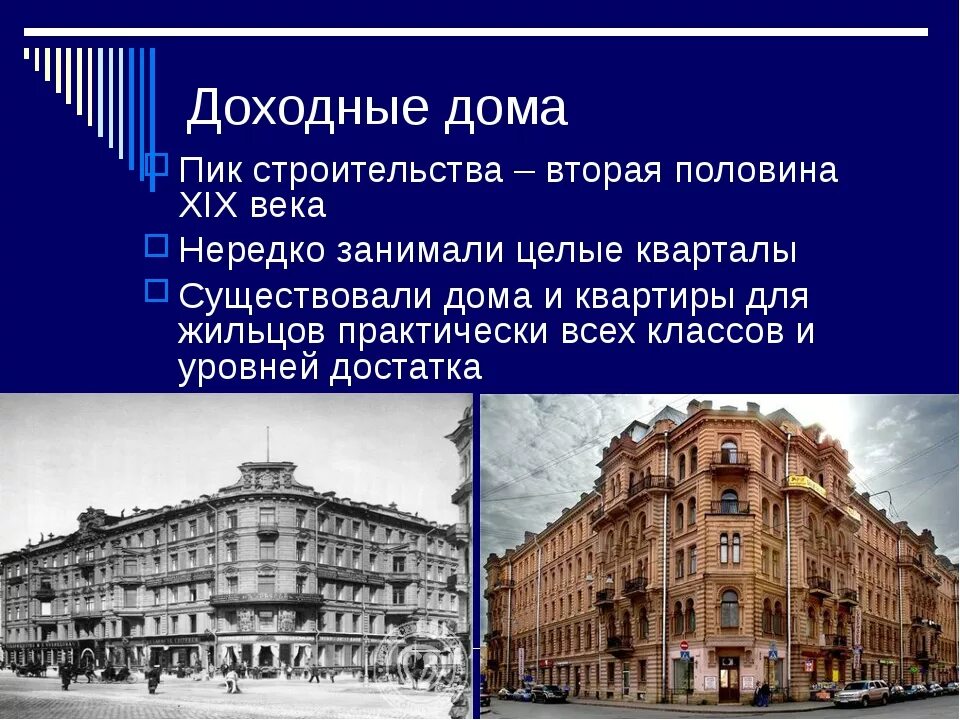 Доходные дома

Пик строительства – вторая половина XIX века

Нередко занимали целые кварталы

Существовали дома и квартиры для жильцов практически всех классов и уровней достатка